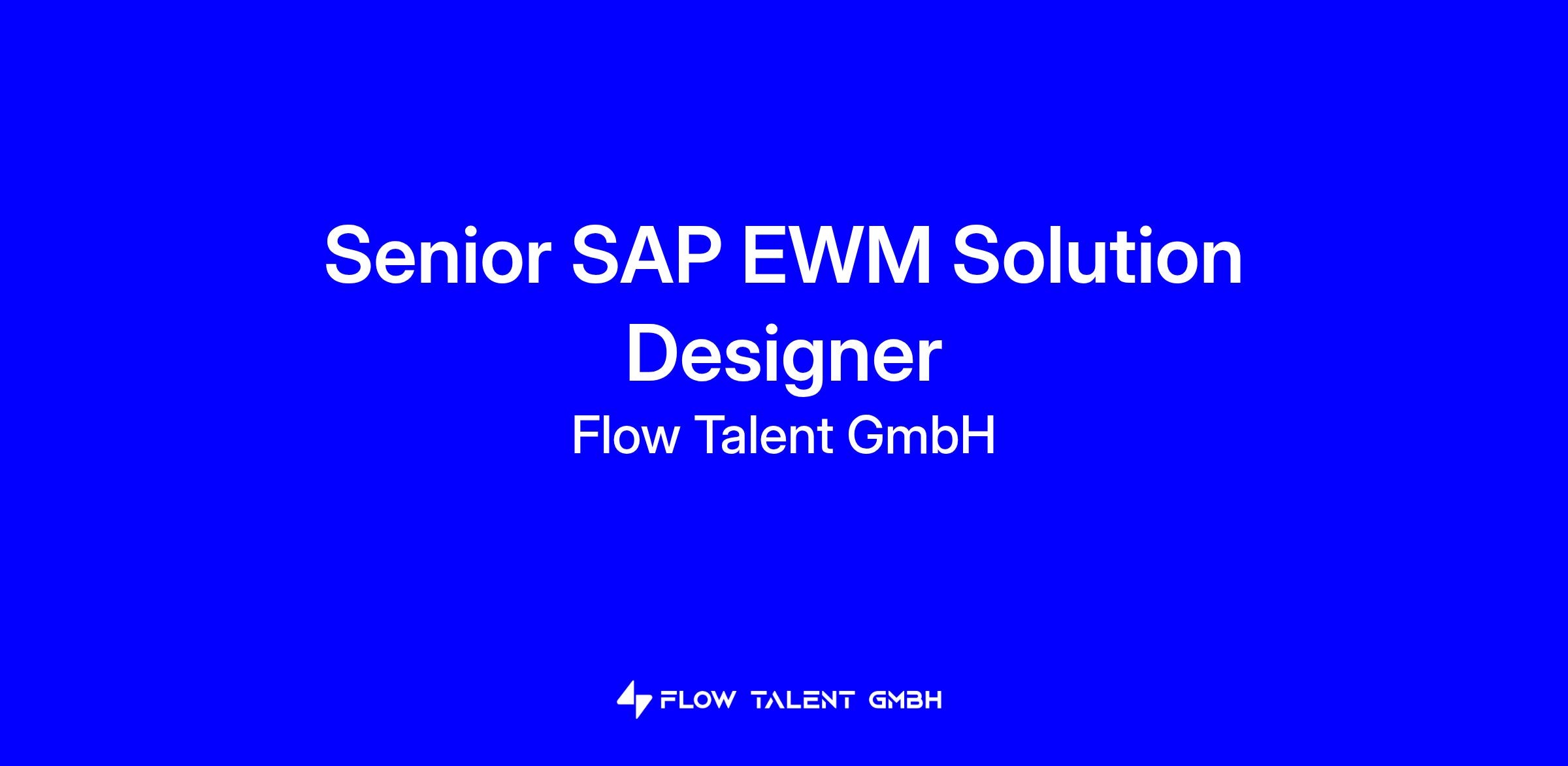 Senior SAP EWM Solution Designer

Flow Talent GmbH

FLOW TALENT GMBH